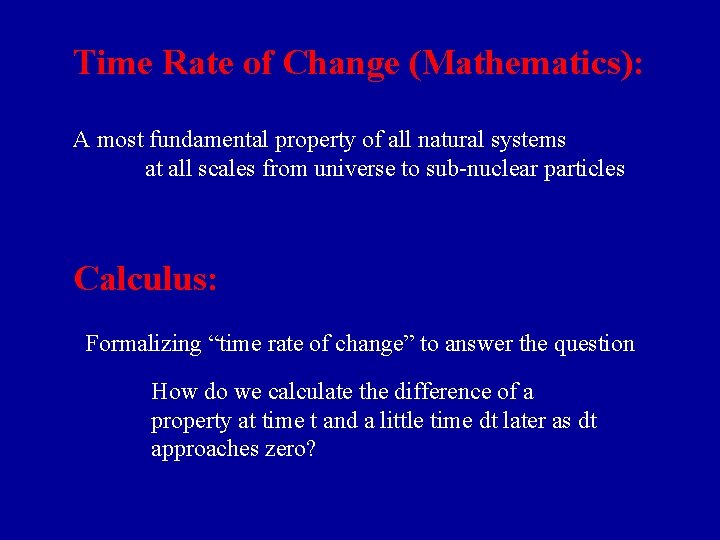 Time Rate of Change (Mathematics):

A most fundamental property of all natural systems at all scales from universe to sub-nuclear particles

Calculus:

Formalizing “time rate of change” to answer the question

How do we calculate the difference of a property at time t and a little time dt later as dt approaches zero?